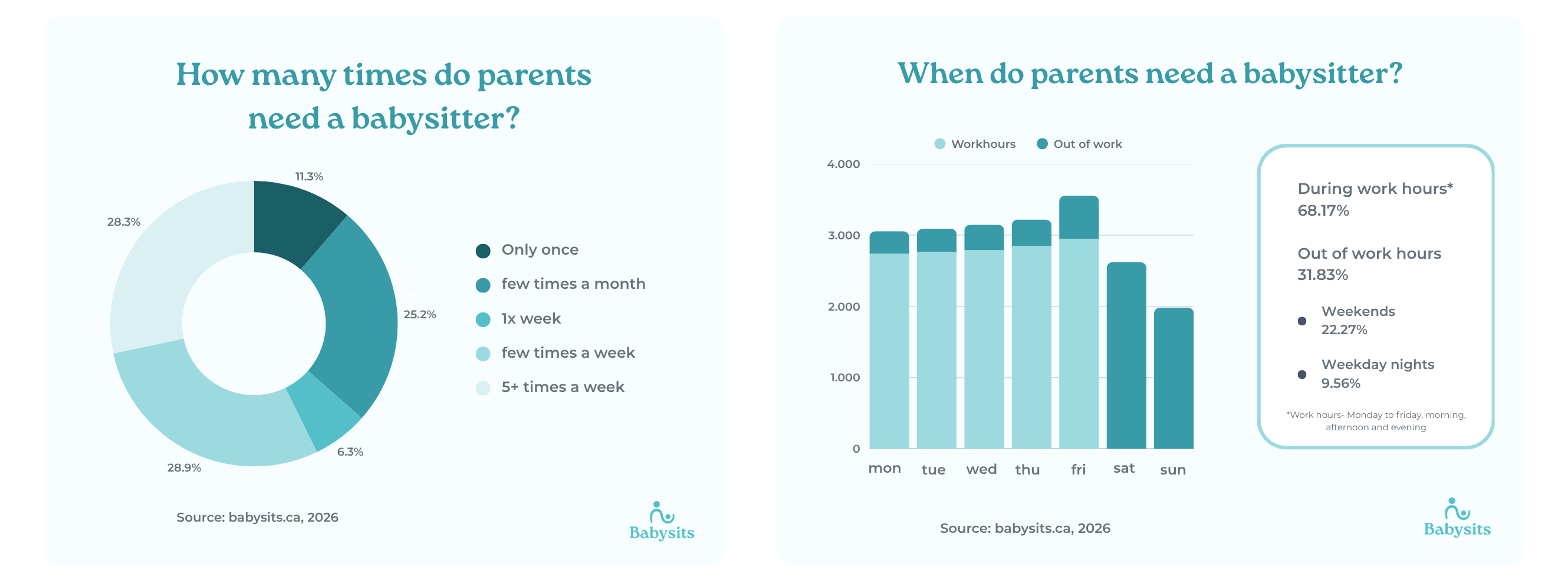 How many times do parents need a babysitter?

11.3%
25.2%
6.3%
28.9%
28.3%

Only once
few times a month
1x week
few times a week
5+ times a week

Source: babysits.ca, 2026

Babysits

When do parents need a babysitter?

Workhours
Out of work

4.000
3.000
2.000
1.000
0

mon tue wed thu fri sat sun

During work hours*
68.17%

Out of work hours
31.83%

Weekends
22.27%

Weekday nights
9.56%

*Work hours- Monday to friday, morning, afternoon and evening

Source: babysits.ca, 2026

Babysits